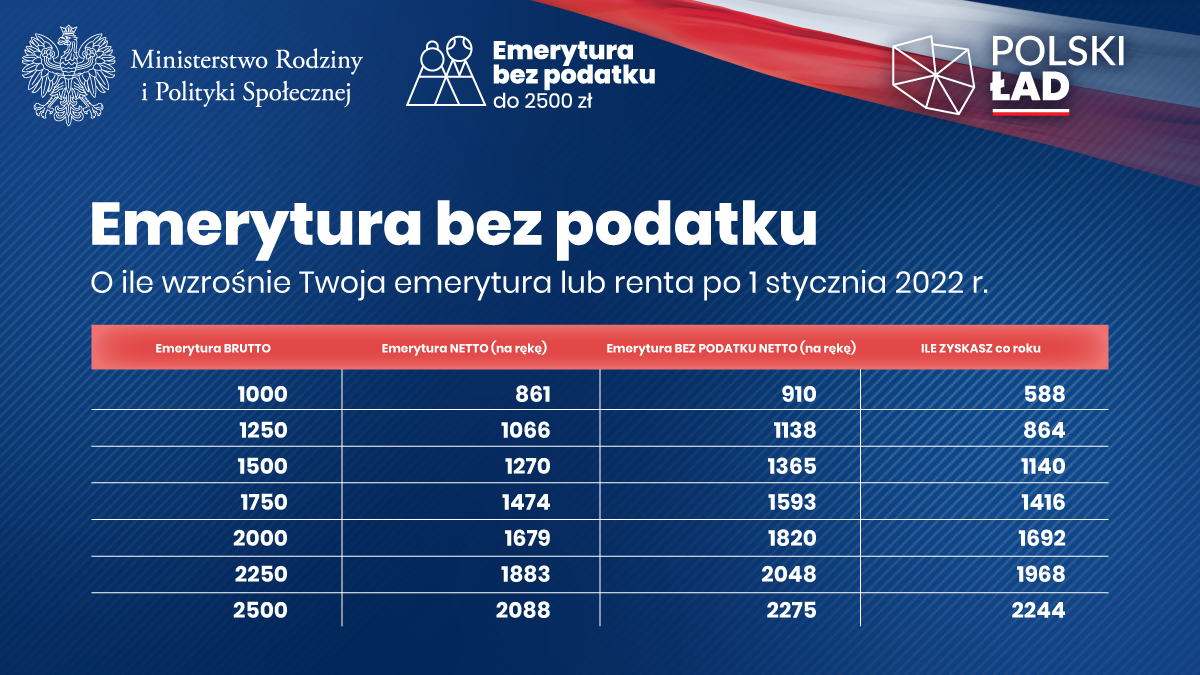 Ministerstwo Rodziny i Polityki Społecznej

Emerytura bez podatku do 2500 zł

POLSKI ŁAD

Emerytura bez podatku

O ile wzrośnie Twoja emerytura lub renta po 1 stycznia 2022 r.

| Emerytura BRUTTO | Emerytura NETTO (na rękę) | Emerytura BEZ PODATKU NETTO (na rękę) | ILE ZYSKASZ co roku |
|---|---|---|---|
| 1000 | 861 | 910 | 588 |
| 1250 | 1066 | 1138 | 864 |
| 1500 | 1270 | 1365 | 1140 |
| 1750 | 1474 | 1593 | 1416 |
| 2000 | 1679 | 1820 | 1692 |
| 2250 | 1883 | 2048 | 1968 |
| 2500 | 2088 | 2275 | 2244 |